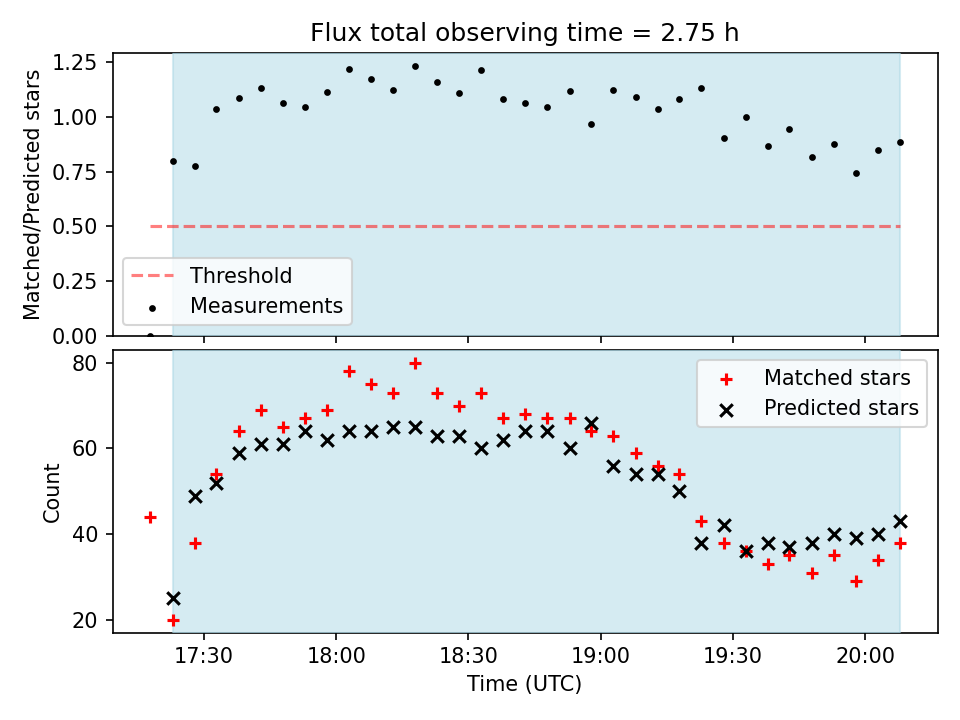 Flux total observing time = 2.75 h

Matched/Predicted stars

1.25
1.00
0.75
0.50
0.25
0.00

Threshold
Measurements

Count

80
60
40
20

Matched stars
Predicted stars

17:30
18:00
18:30
19:00
19:30
20:00

Time (UTC)